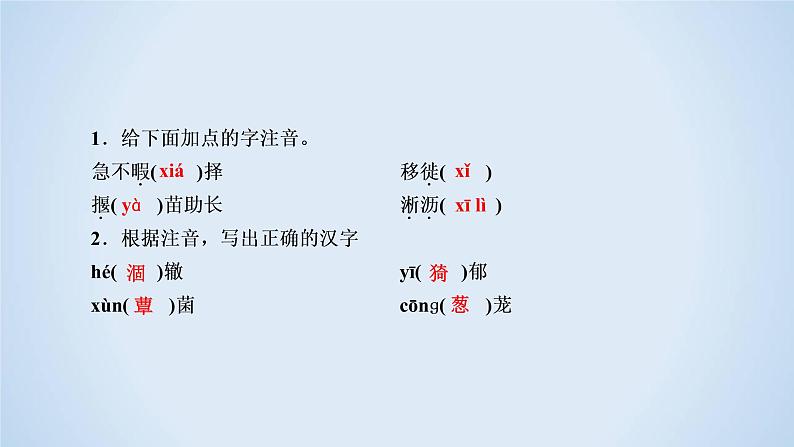 1．给下面加点的字注音。

急不暇( xiá )择　　移徙( xǐ )

揠( yà )苗助长　　淅沥( xī lì )

2．根据注音，写出正确的汉字

hé( 涸 )辙　　yī( 猗 )郁

xùn( 蕈 )菌　　cōng( 葱 )茏